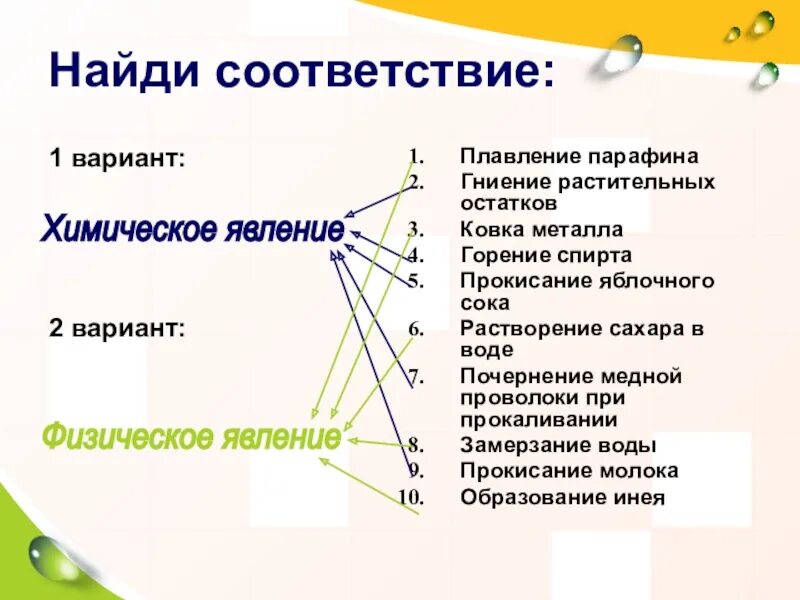 Найди соответствие:

1 вариант:

Химическое явление

2 вариант:

Физическое явление

1. Плавление парафина
2. Гниение растительных остатков
3. Ковка металла
4. Горение спирта
5. Прокисание яблочного сока
6. Растворение сахара в воде
7. Почернение медной проволоки при прокаливании
8. Замерзание воды
9. Прокисание молока
10. Образование инея